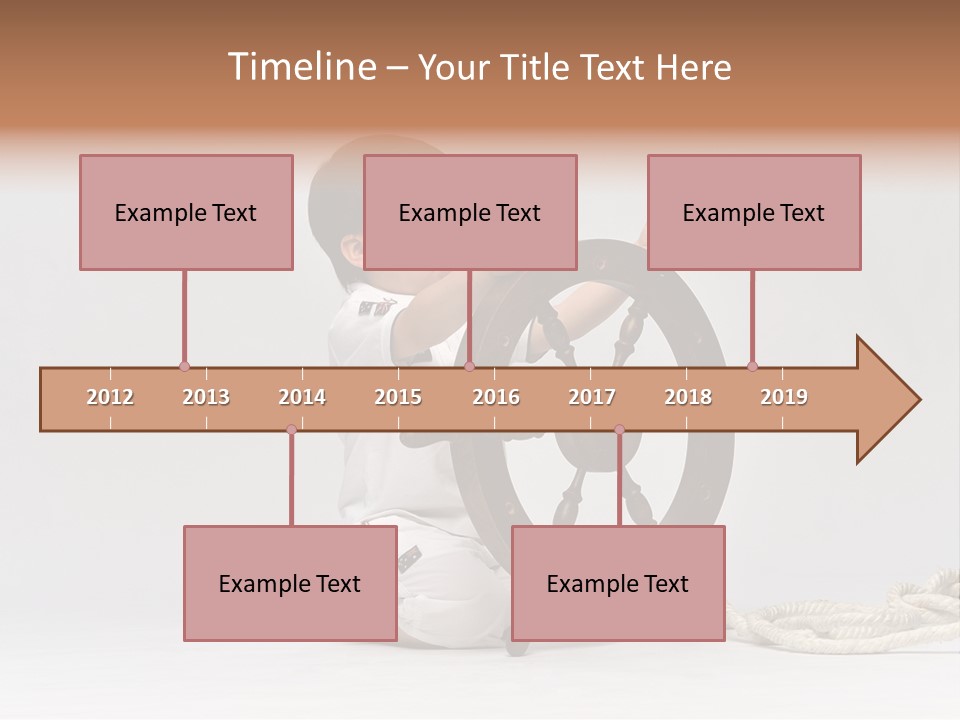 Timeline – Your Title Text Here

Example Text

Example Text

Example Text

2012 2013 2014 2015 2016 2017 2018 2019

Example Text

Example Text